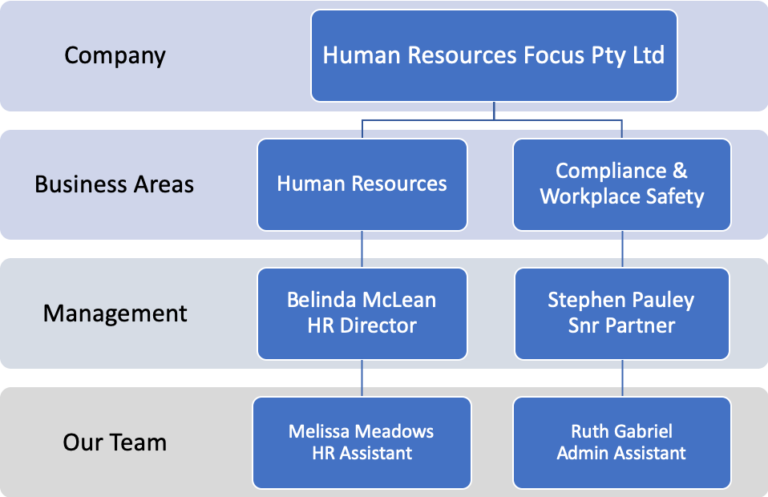 Company

Human Resources Focus Pty Ltd

Business Areas

Human Resources

Compliance & Workplace Safety

Management

Belinda McLean
HR Director

Stephen Pauley
Snr Partner

Our Team

Melissa Meadows
HR Assistant

Ruth Gabriel
Admin Assistant